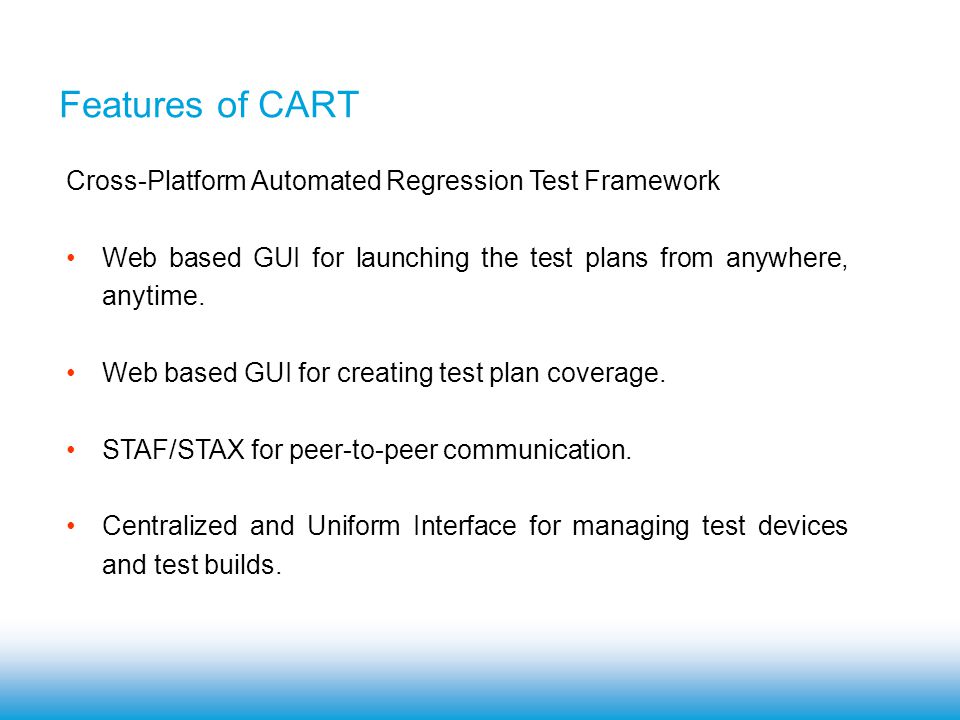 Features of CART

Cross-Platform Automated Regression Test Framework

• Web based GUI for launching the test plans from anywhere, anytime.

• Web based GUI for creating test plan coverage.

• STAF/STAX for peer-to-peer communication.

• Centralized and Uniform Interface for managing test devices and test builds.